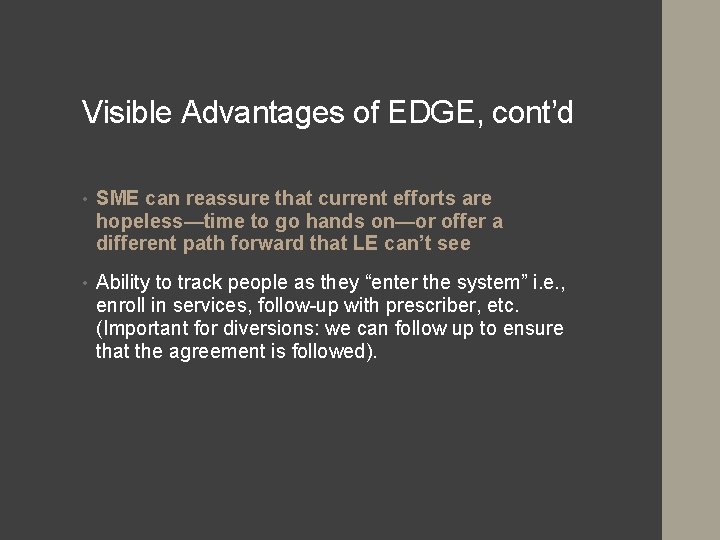 Visible Advantages of EDGE, cont’d

• SME can reassure that current efforts are hopeless—time to go hands on—or offer a different path forward that LE can’t see

• Ability to track people as they “enter the system” i.e., enroll in services, follow-up with prescriber, etc. (Important for diversions: we can follow up to ensure that the agreement is followed).